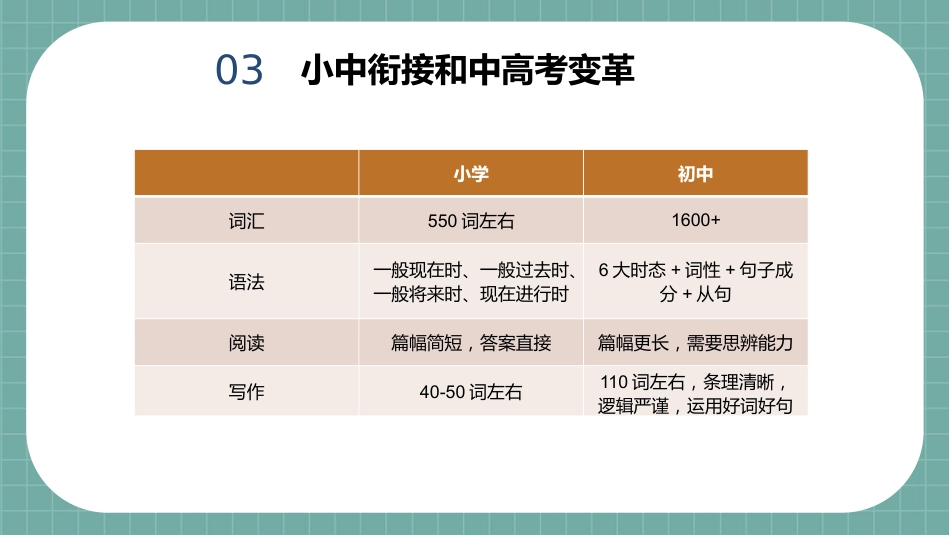 03 小中衔接和中高考变革

| | 小学 | 初中 |
|---|---|---|
| 词汇 | 550 词左右 | 1600+ |
| 语法 | 一般现在时、一般过去时、一般将来时、现在进行时 | 6 大时态 + 词性 + 句子成分 + 从句 |
| 阅读 | 篇幅简短，答案直接 | 篇幅更长，需要思辨能力 |
| 写作 | 40-50 词左右 | 110 词左右，条理清晰，逻辑严谨，运用好词好句 |